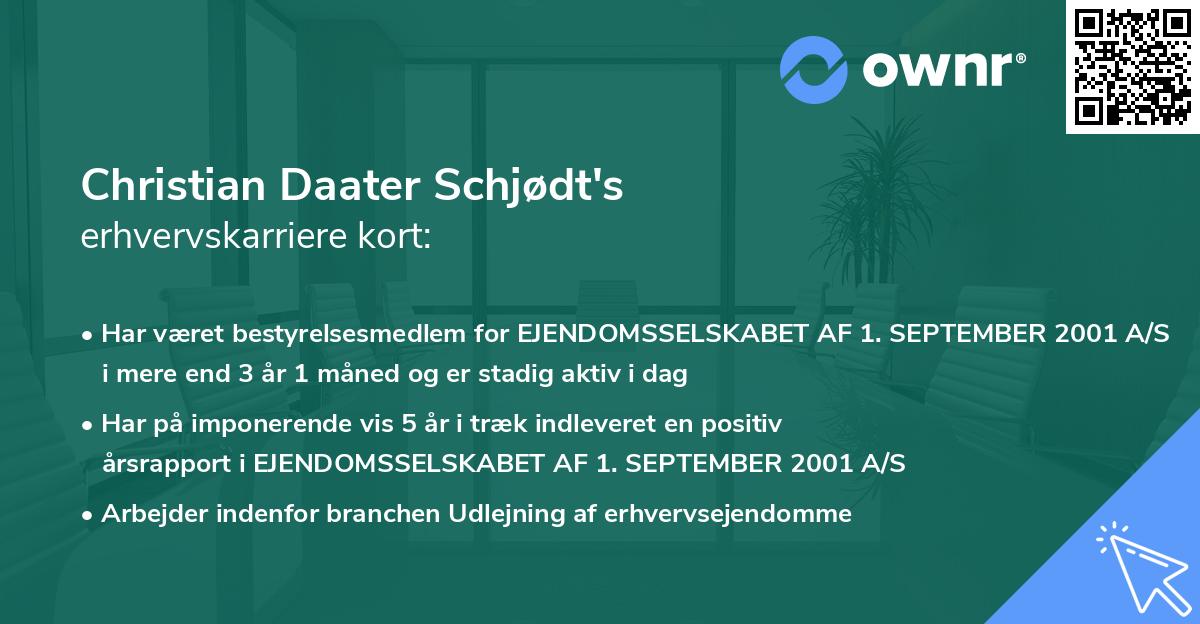 ownr®

Christian Daater Schjødt's
erhvervskarriere kort:

• Har været bestyrelsesmedlem for EJENDOMSSELSKABET AF 1. SEPTEMBER 2001 A/S i mere end 3 år 1 måned og er stadig aktiv i dag

• Har på imponerende vis 5 år i træk indleveret en positiv årsrapport i EJENDOMSSELSKABET AF 1. SEPTEMBER 2001 A/S

• Arbejder indenfor branchen Udlejning af erhvervsejendomme